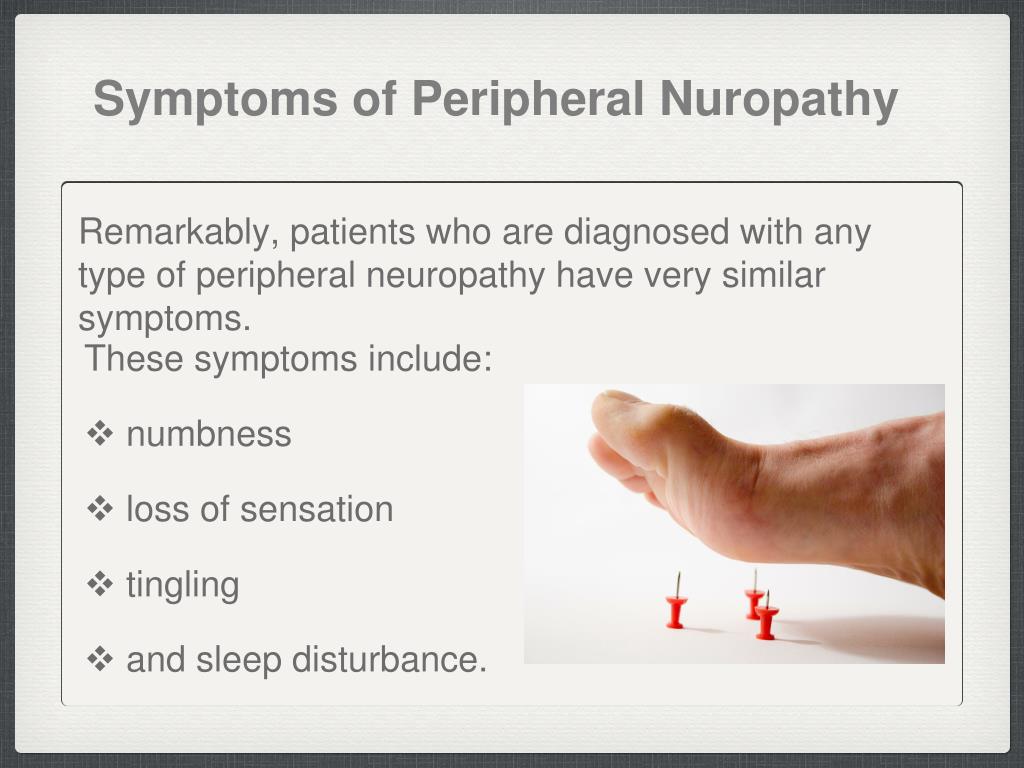 Symptoms of Peripheral Nuropathy

Remarkably, patients who are diagnosed with any type of peripheral neuropathy have very similar symptoms.

These symptoms include:

❖ numbness

❖ loss of sensation

❖ tingling

❖ and sleep disturbance.